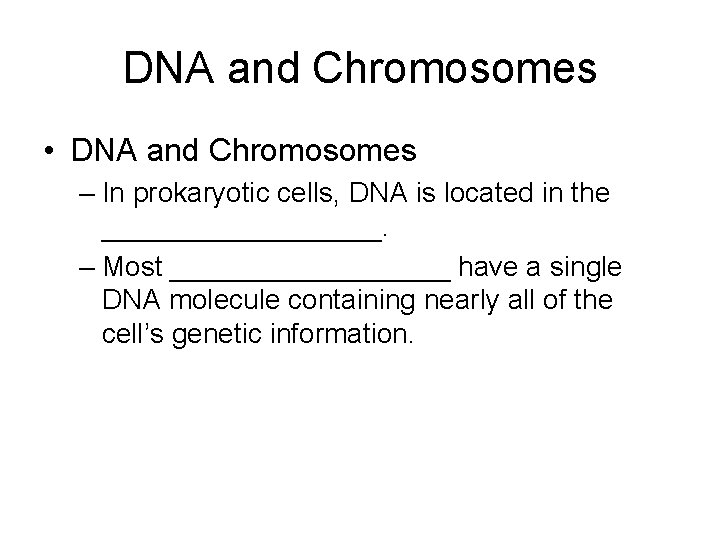 DNA and Chromosomes

• DNA and Chromosomes

– In prokaryotic cells, DNA is located in the __________________.

– Most __________________ have a single DNA molecule containing nearly all of the cell's genetic information.